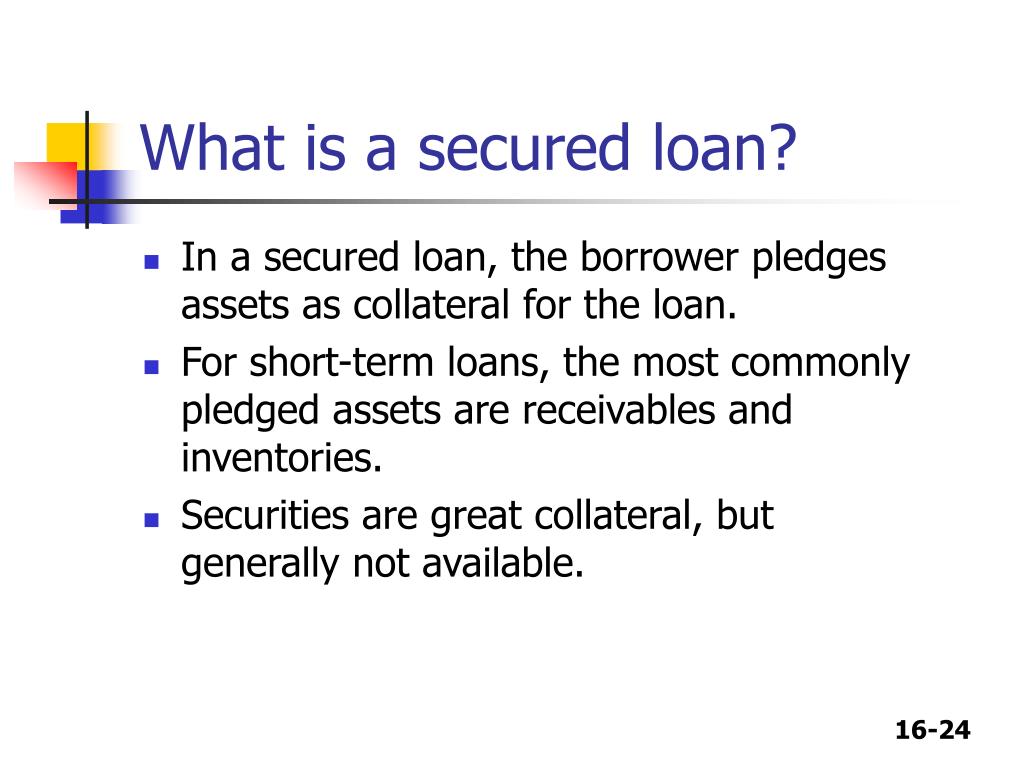 What is a secured loan?

- In a secured loan, the borrower pledges assets as collateral for the loan.
- For short-term loans, the most commonly pledged assets are receivables and inventories.
- Securities are great collateral, but generally not available.

16-24